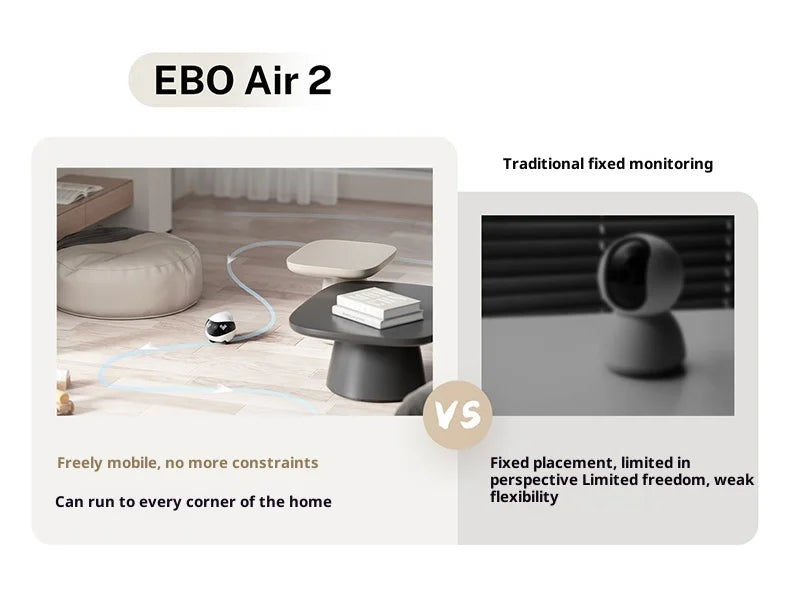 EBO Air 2

Freely mobile, no more constraints

Can run to every corner of the home

VS

Traditional fixed monitoring

Fixed placement, limited in perspective Limited freedom, weak flexibility